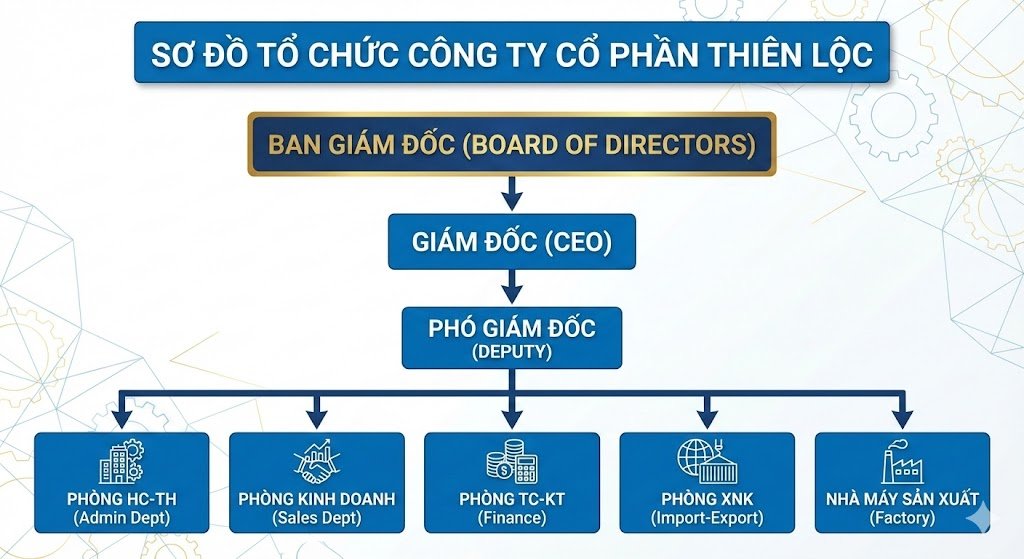 SƠ ĐỒ TỔ CHỨC CÔNG TY CỔ PHẦN THIÊN LỘC

BAN GIÁM ĐỐC (BOARD OF DIRECTORS)

GIÁM ĐỐC (CEO)

PHÓ GIÁM ĐỐC
(DEPUTY)

PHÒNG HC-TH
(Admin Dept)

PHÒNG KINH DOANH
(Sales Dept)

PHÒNG TC-KT
(Finance)

PHÒNG XNK
(Import-Export)

NHÀ MÁY SẢN XUẤT
(Factory)